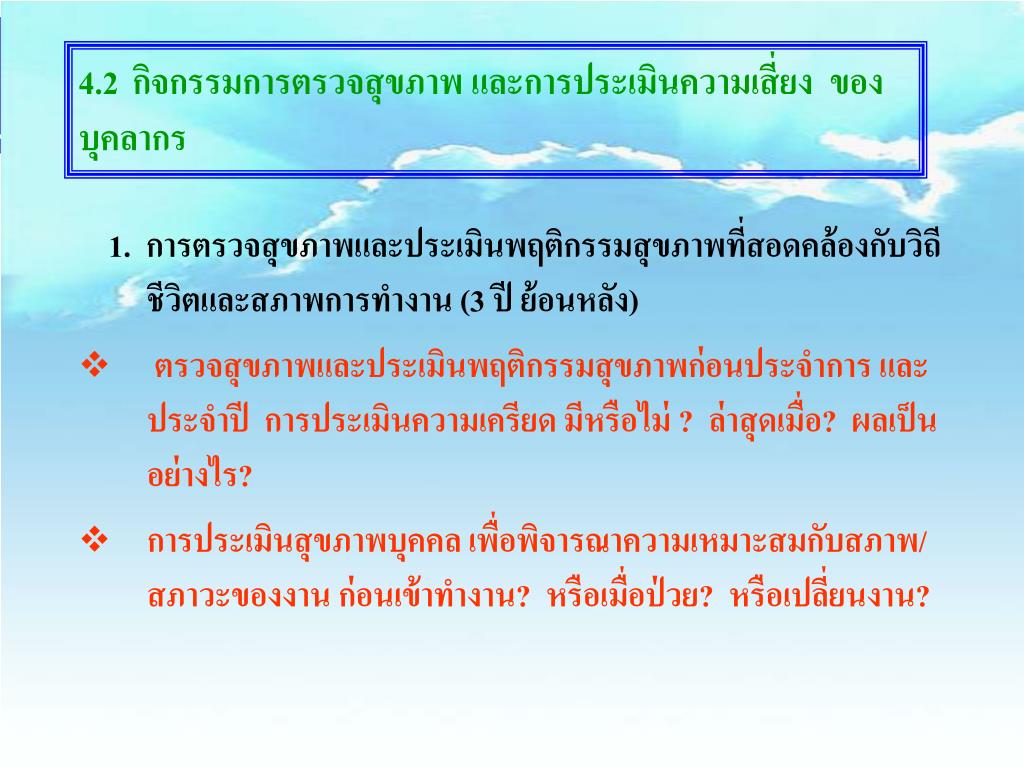 4.2 กิจกรรมการตรวจสุขภาพ และการประเมินความเสี่ยง ของบุคลากร

1. การตรวจสุขภาพและประเมินพฤติกรรมสุขภาพที่สอดคล้องกับวิถีชีวิตและสภาพการทำงาน (3 ปี ย้อนหลัง)

❖ ตรวจสุขภาพและประเมินพฤติกรรมสุขภาพก่อนประจำการ และประจำปี การประเมินความเครียด มีหรือไม่ ? ล่าสุดเมื่อ? ผลเป็นอย่างไร?

❖ การประเมินสุขภาพบุคคล เพื่อพิจารณาความเหมาะสมกับสภาพ/สภาวะของงาน ก่อนเข้าทำงาน? หรือเมื่อป่วย? หรือเปลี่ยนงาน?